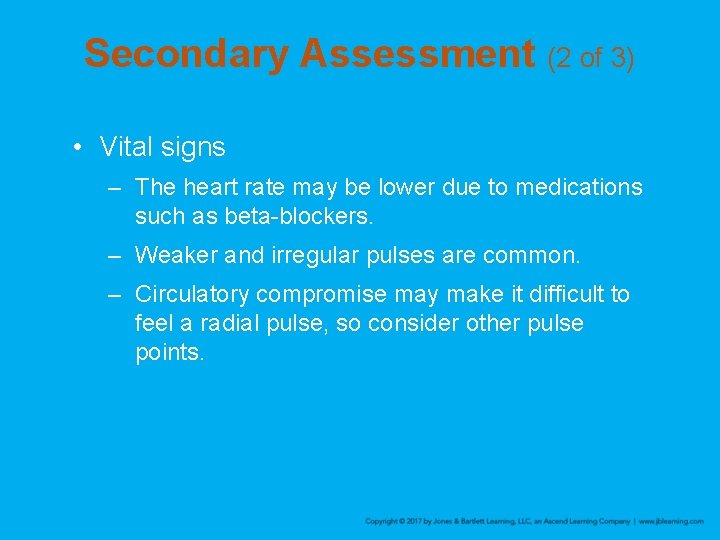 Secondary Assessment (2 of 3)

• Vital signs

– The heart rate may be lower due to medications such as beta-blockers.

– Weaker and irregular pulses are common.

– Circulatory compromise may make it difficult to feel a radial pulse, so consider other pulse points.

Copyright © 2017 by Jones & Bartlett Learning, LLC, an Ascend Learning Company | www.jblearning.com